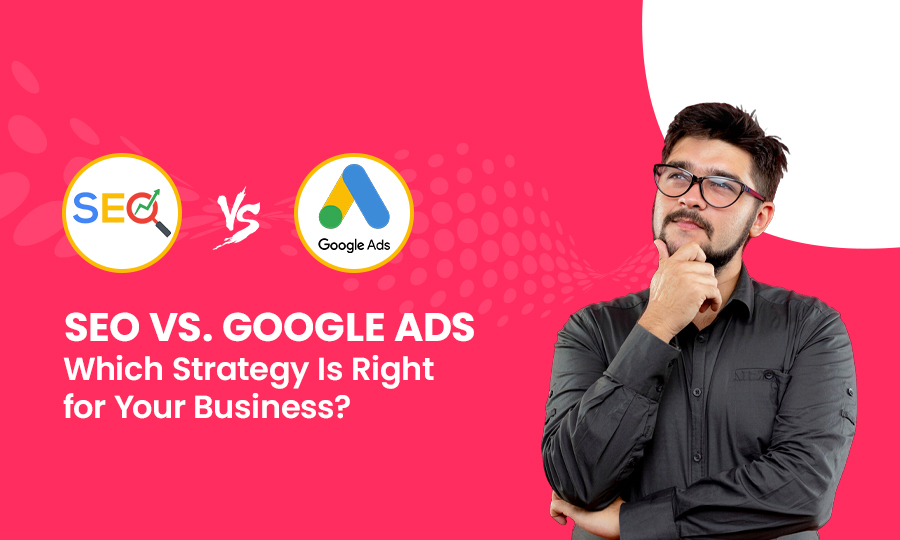 SEO

VS

Google Ads

SEO VS. GOOGLE ADS
Which Strategy Is Right for Your Business?